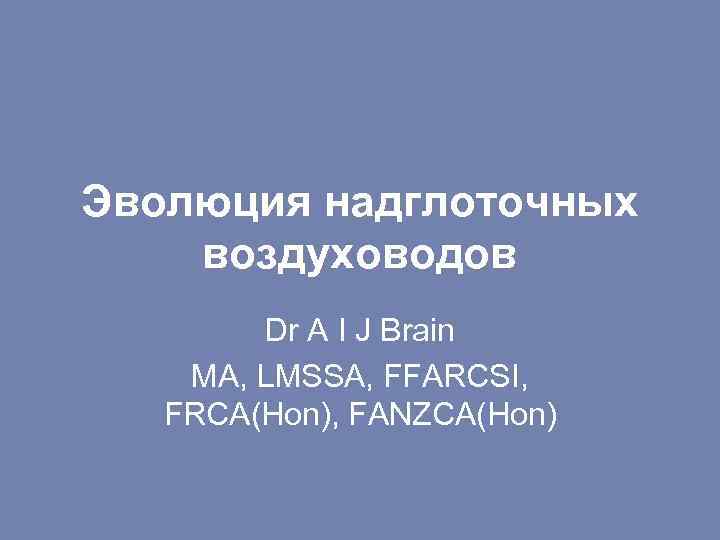 Эволюция надглоточных воздуховодов

Dr A I J Brain

MA, LMSSA, FFARCSI, FRCA(Hon), FANZCA(Hon)